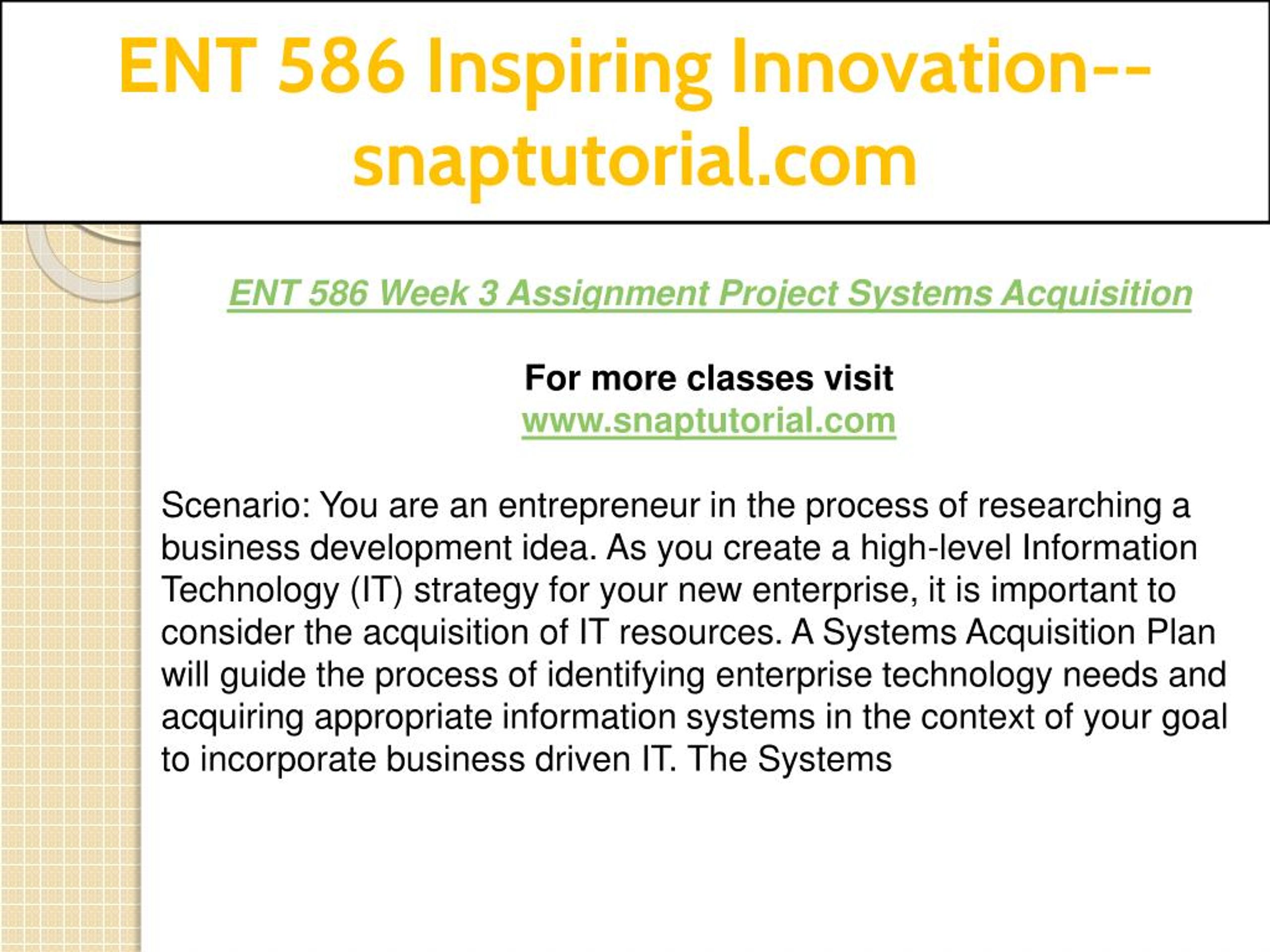 ENT 586 Inspiring Innovation--snaptutorial.com

ENT 586 Week 3 Assignment Project Systems Acquisition

For more classes visit
www.snaptutorial.com

Scenario: You are an entrepreneur in the process of researching a business development idea. As you create a high-level Information Technology (IT) strategy for your new enterprise, it is important to consider the acquisition of IT resources. A Systems Acquisition Plan will guide the process of identifying enterprise technology needs and acquiring appropriate information systems in the context of your goal to incorporate business driven IT. The Systems